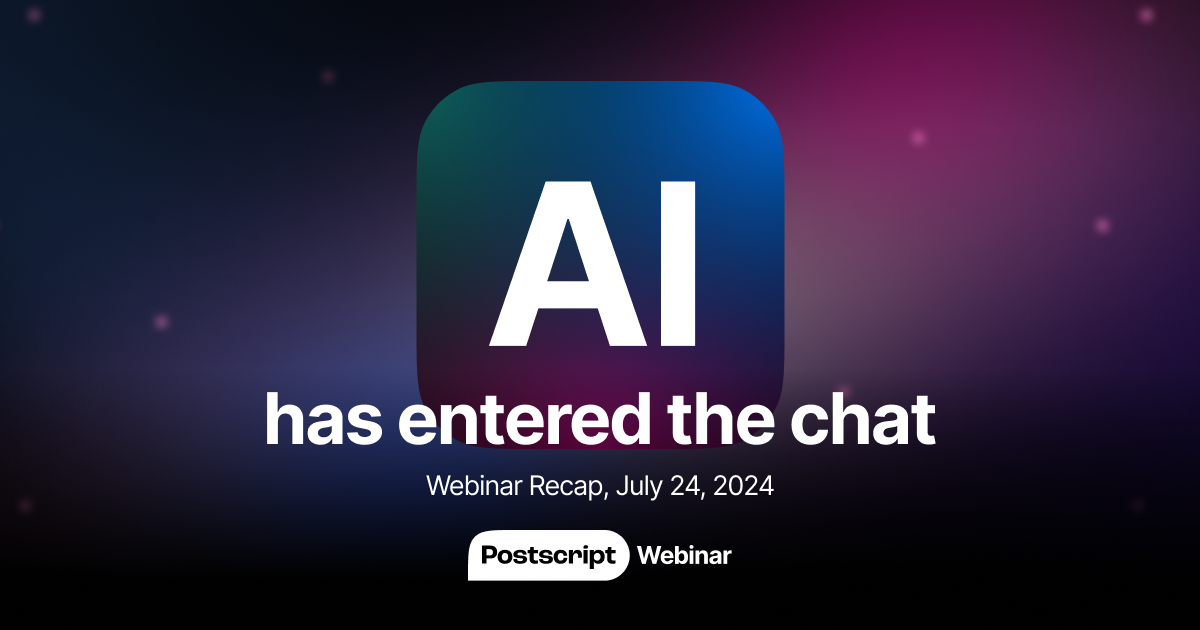 AI
has entered the chat

Webinar Recap, July 24, 2024

Postscript Webinar